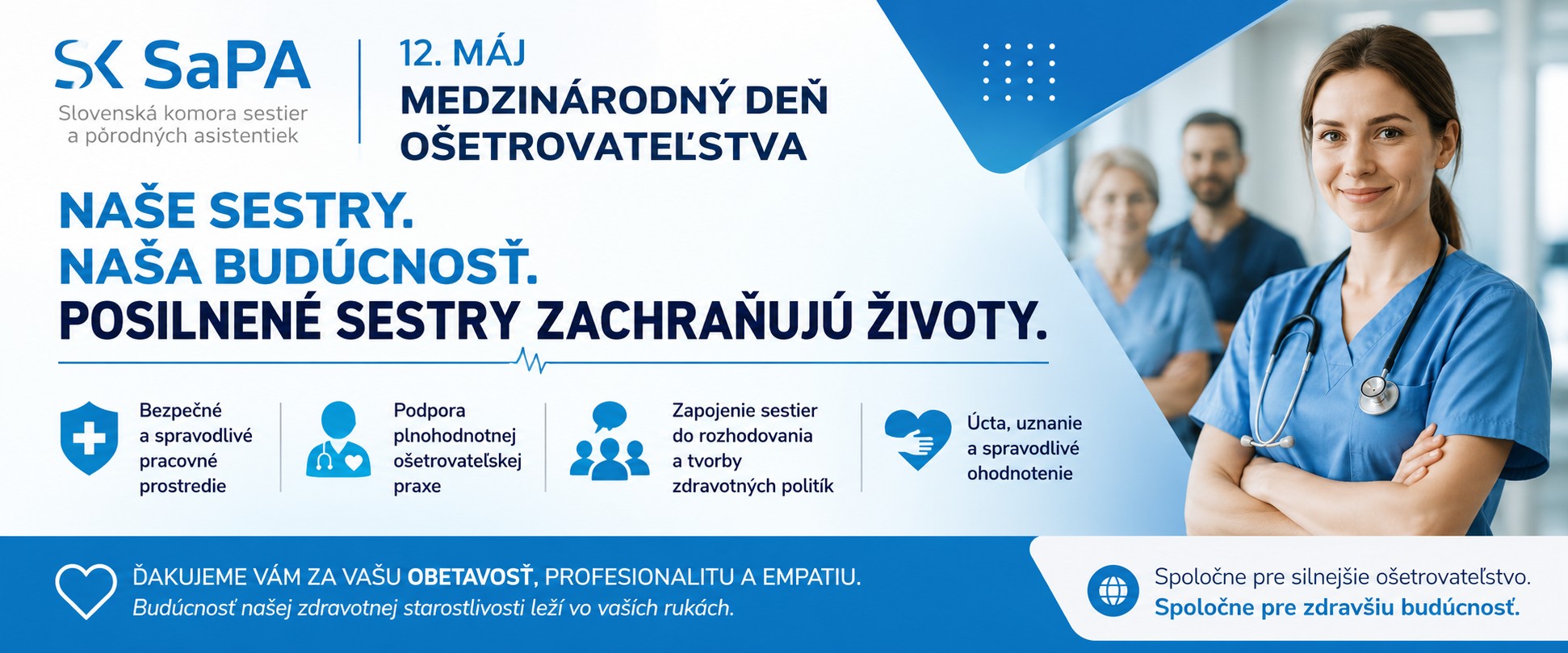 SK SaPA
Slovenská komora sestier a pôrodných asistentiek

12. MÁJ
MEDZINÁRODNÝ DEŇ OŠETROVATEĽSTVA

NAŠE SESTRY.
NAŠA BUDÚCNOSŤ.
POSILNENÉ SESTRY ZACHRAŇUJÚ ŽIVOTY.

Bezpečné a spravodlivé pracovné prostredie

Podpora plnohodnotnej ošetrovateľskej praxe

Zapojenie sestier do rozhodovania a tvorby zdravotných politík

Úcta, uznanie a spravodlivé ohodnotenie

ĎAKUJEME VÁM ZA VAŠU OBETAVOSŤ, PROFESIONALITU A EMPATIU.
Budúcnosť našej zdravotnej starostlivosti leží vo vašich rukách.

Spoločne pre silnejšie ošetrovateľstvo.
Spoločne pre zdravšiu budúcnosť.